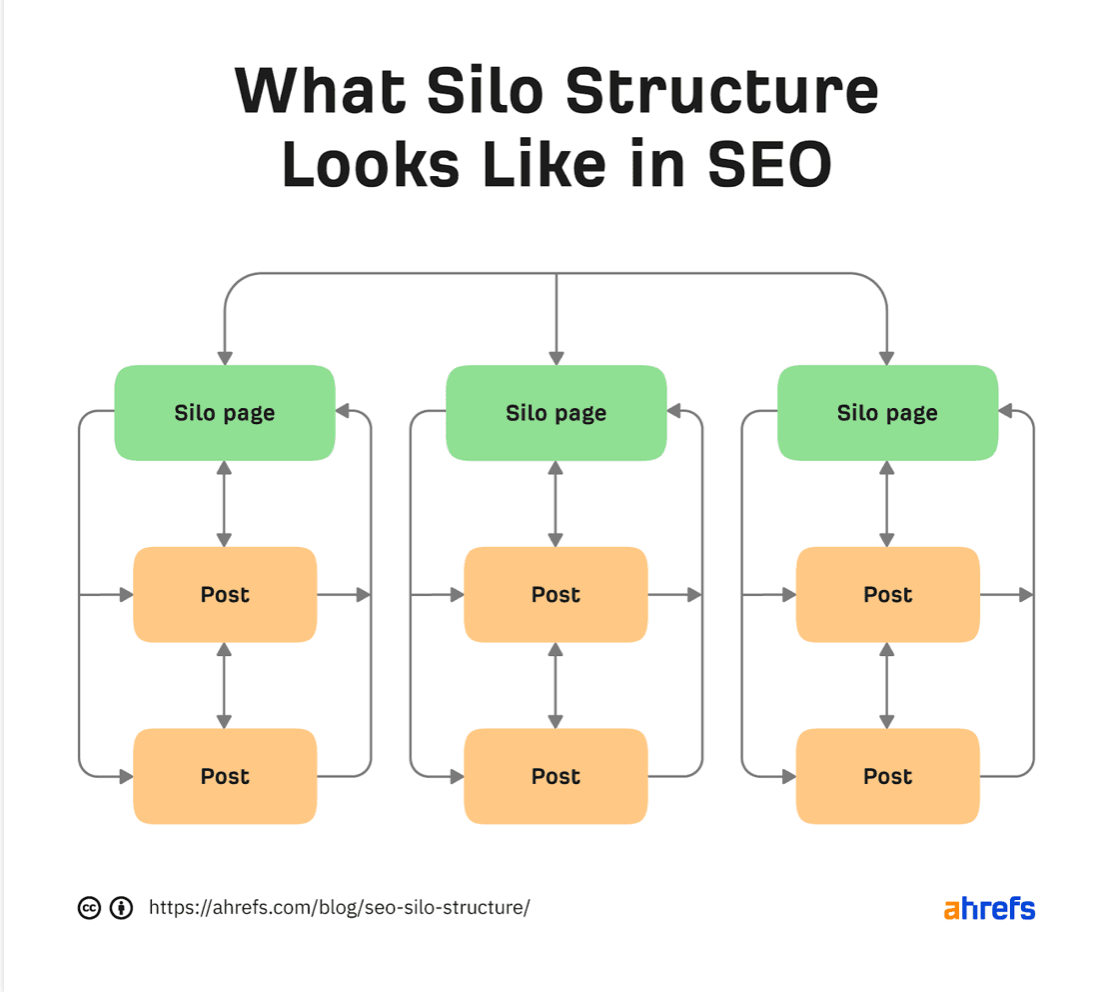 What Silo Structure Looks Like in SEO

Silo page

Post

Post

Silo page

Post

Post

Silo page

Post

Post

https://ahrefs.com/blog/seo-silo-structure/

ahrefs